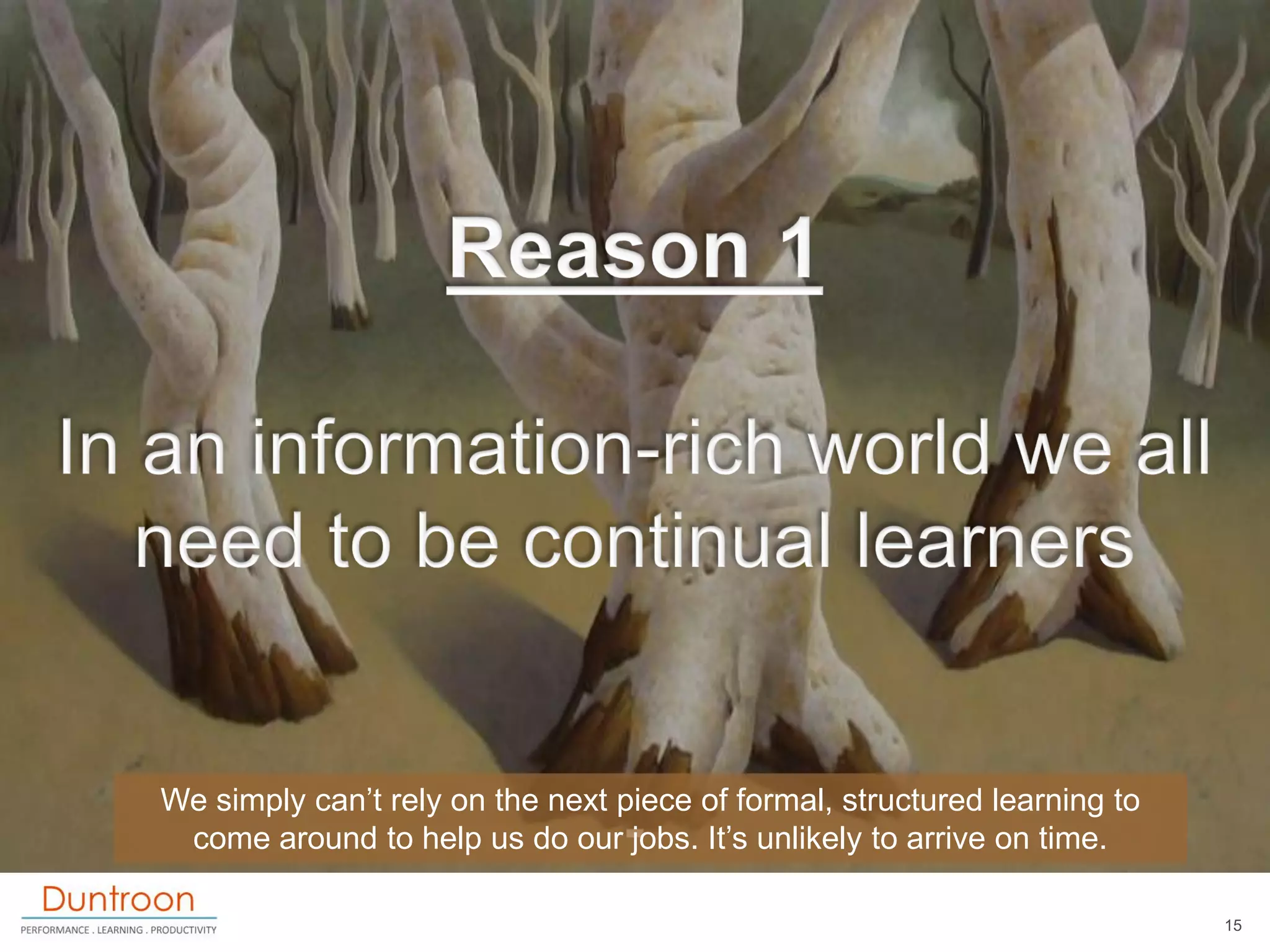 Reason 1

In an information-rich world we all need to be continual learners

We simply can’t rely on the next piece of formal, structured learning to come around to help us do our jobs. It’s unlikely to arrive on time.

Duntroon
PERFORMANCE . LEARNING . PRODUCTIVITY

15